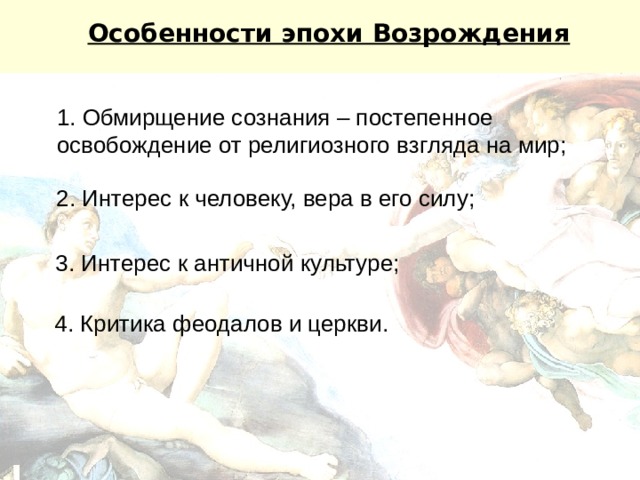 Особенности эпохи Возрождения

1. Обмирщение сознания – постепенное освобождение от религиозного взгляда на мир;

2. Интерес к человеку, вера в его силу;

3. Интерес к античной культуре;

4. Критика феодалов и церкви.